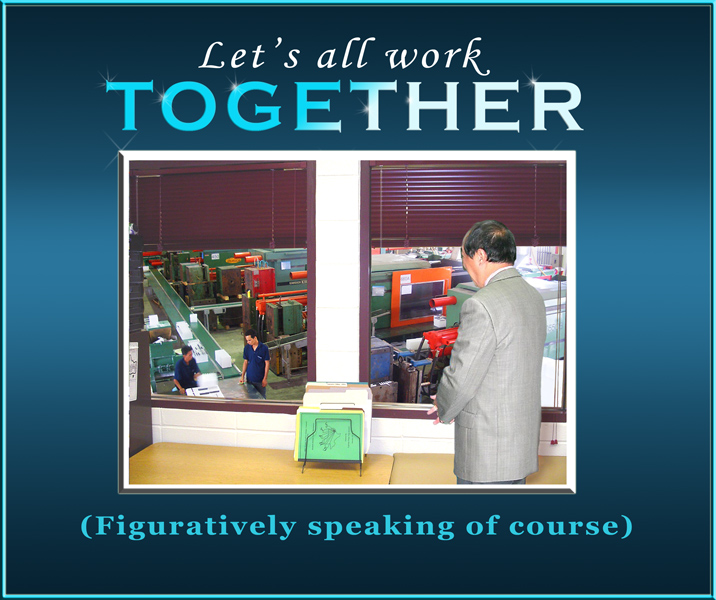 Let's all work
TOGETHER

(Figuratively speaking of course)